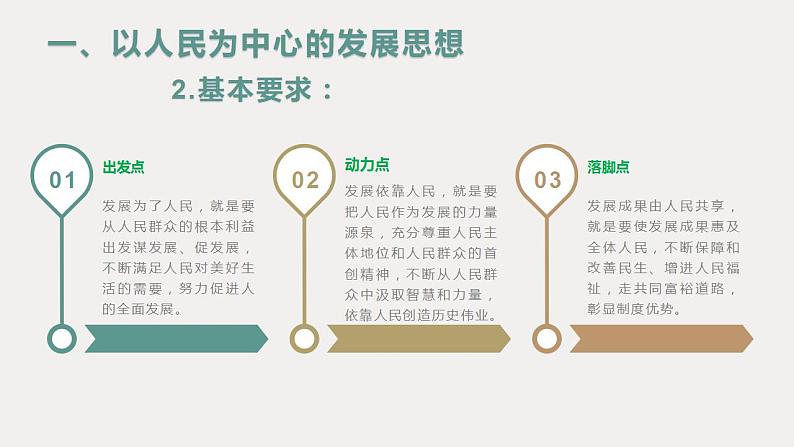 一、以人民为中心的发展思想

2.基本要求：

01

出发点

发展为了人民，就是要从人民群众的根本利益出发谋发展、促发展，不断满足人民对美好生活的需要，努力促进人的全面发展。

02

动力点

发展依靠人民，就是要把人民作为发展的力量源泉，充分尊重人民主体地位和人民群众的首创精神，不断从人民群众中汲取智慧和力量，依靠人民创造历史伟业。

03

落脚点

发展成果由人民共享，就是要使发展成果惠及全体人民，不断保障和改善民生、增进人民福祉，走共同富裕道路，彰显制度优势。